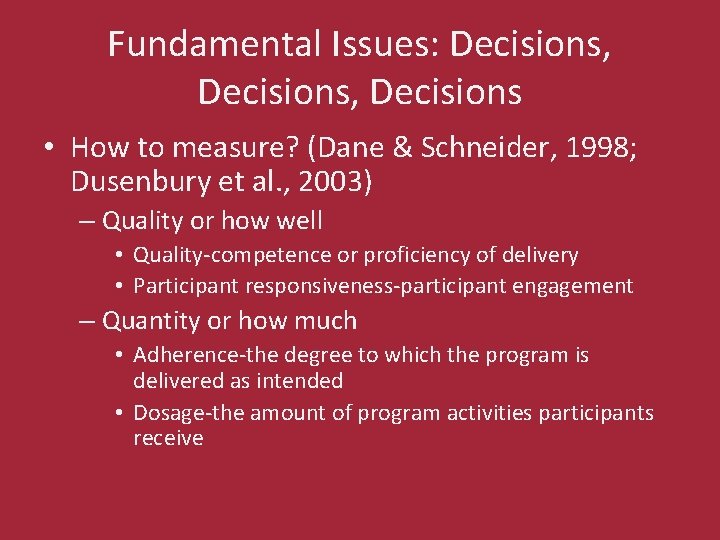 Fundamental Issues: Decisions, Decisions, Decisions

• How to measure? (Dane & Schneider, 1998; Dusenbury et al., 2003)
– Quality or how well
• Quality-competence or proficiency of delivery
• Participant responsiveness-participant engagement
– Quantity or how much
• Adherence-the degree to which the program is delivered as intended
• Dosage-the amount of program activities participants receive